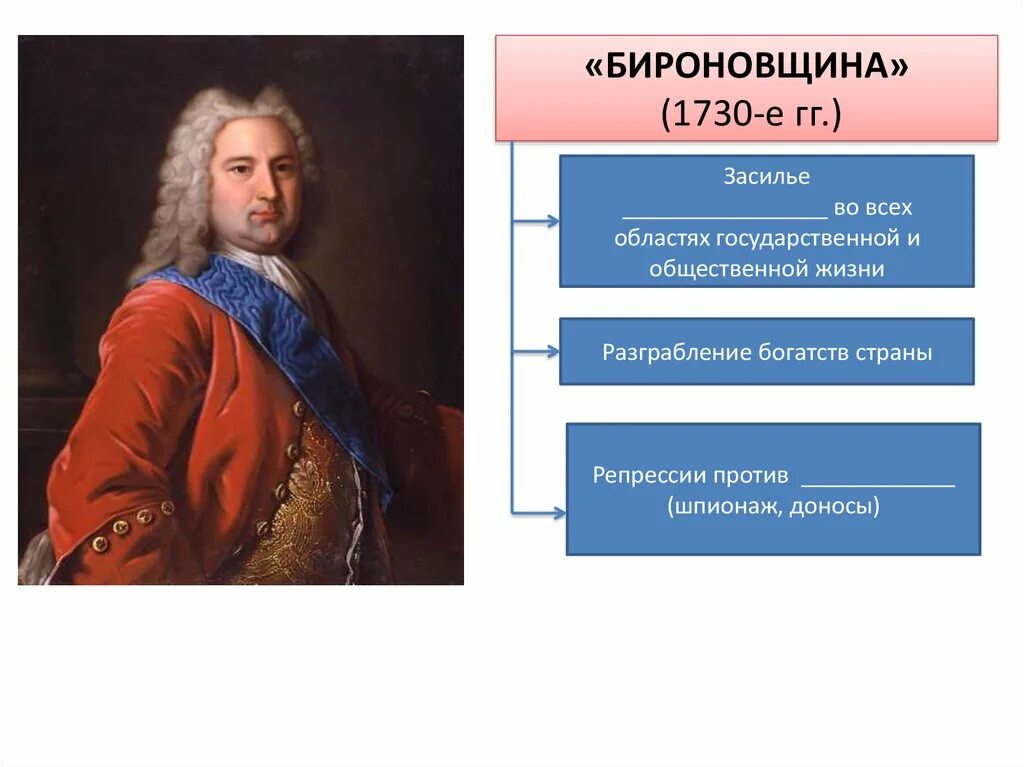 «БИРОНОВЩИНА»
(1730-е гг.)

Засилье ________________ во всех областях государственной и общественной жизни

Разграбление богатств страны

Репрессии против ____________ (шпионаж, доносы)